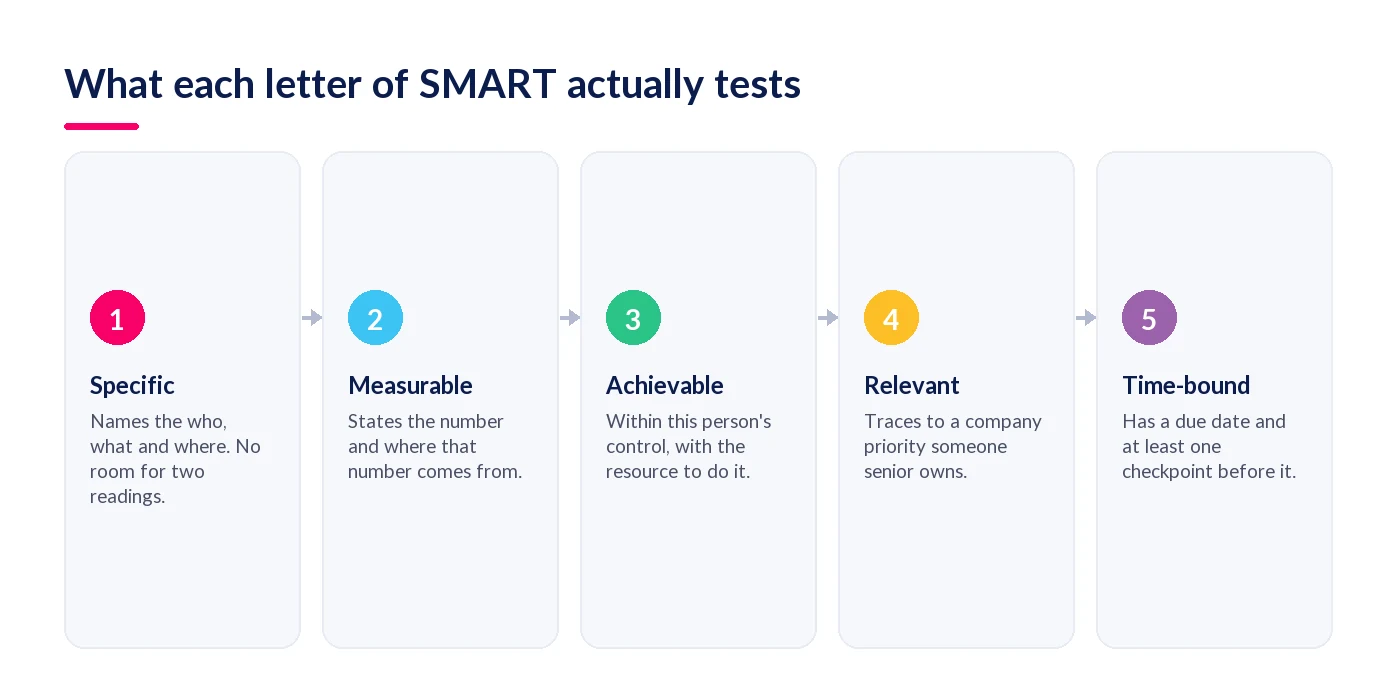 What each letter of SMART actually tests

1

Specific

Names the who, what and where. No room for two readings.

2

Measurable

States the number and where that number comes from.

3

Achievable

Within this person's control, with the resource to do it.

4

Relevant

Traces to a company priority someone senior owns.

5

Time-bound

Has a due date and at least one checkpoint before it.